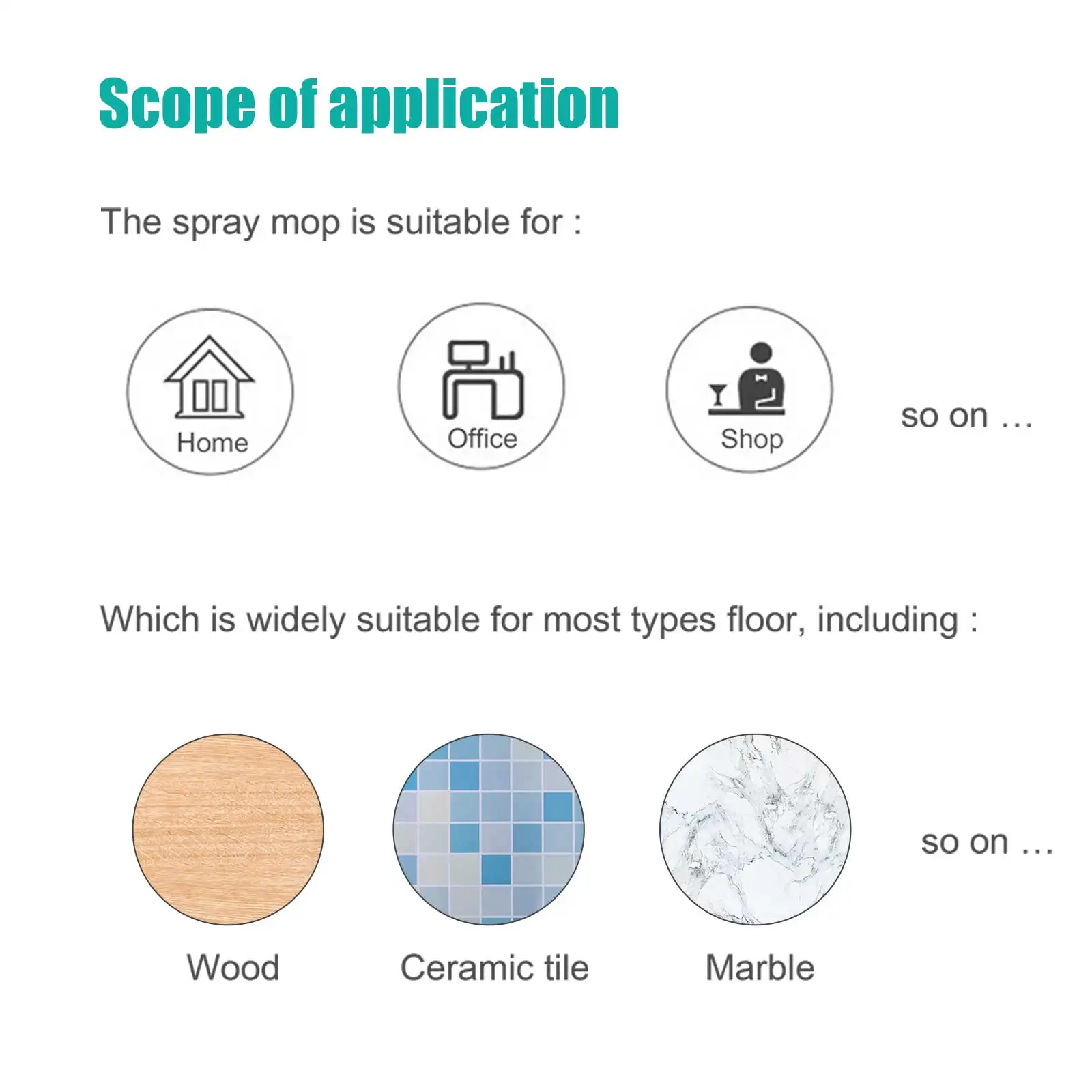 Scope of application

The spray mop is suitable for :

Home

Office

Shop

so on …

Which is widely suitable for most types floor, including :

Wood

Ceramic tile

Marble

so on …